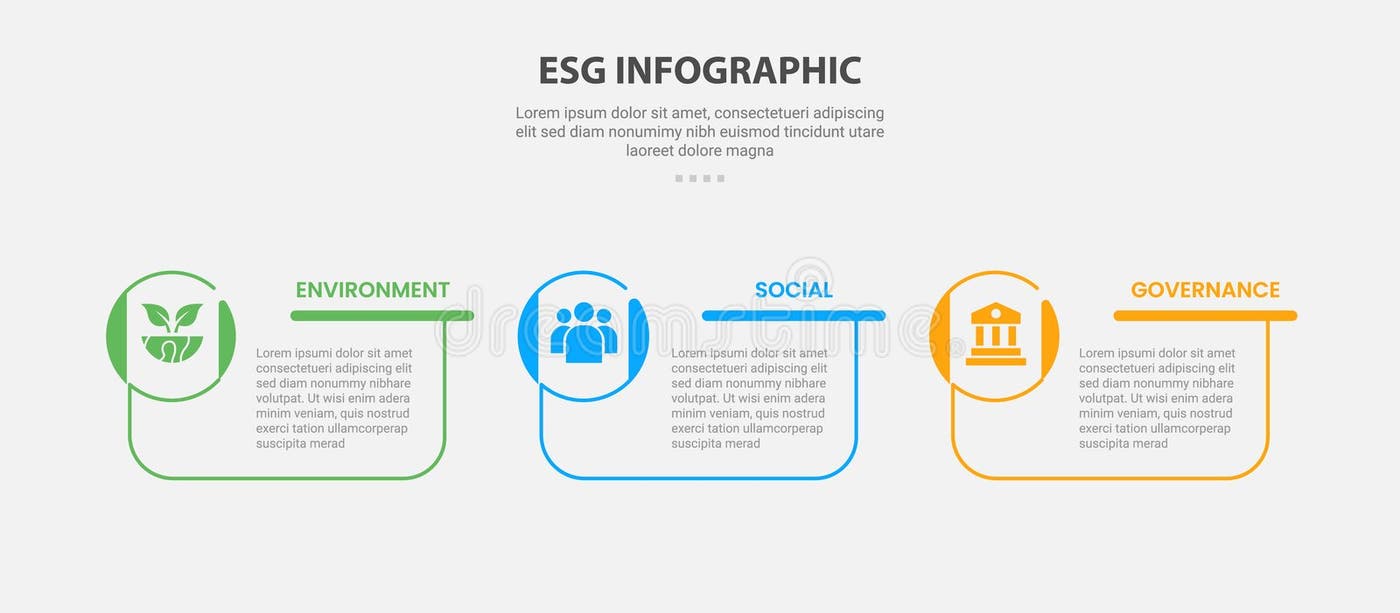 ESG INFOGRAPHIC

Lorem ipsum dolor sit amet, consectetueri adipiscing elit sed diam nonumimy nibh euismod tincidunt utare laoreet dolore magna

ENVIRONMENT

Lorem ipsumi dolor sit amet consectetueri adipiscing elit sed diam nonummy nibhare volutpat. Ut wisi enim adera minim veniam, quis nostrud exerci tation ullamcorperap suscipita merad

SOCIAL

Lorem ipsumi dolor sit amet consectetueri adipiscing elit sed diam nonummy nibhare volutpat. Ut wisi enim adera minim veniam, quis nostrud exerci tation ullamcorperap suscipita merad

GOVERNANCE

Lorem ipsumi dolor sit amet consectetueri adipiscing elit sed diam nonummy nibhare volutpat. Ut wisi enim adera minim veniam, quis nostrud exerci tation ullamcorperap suscipita merad

dreamstime